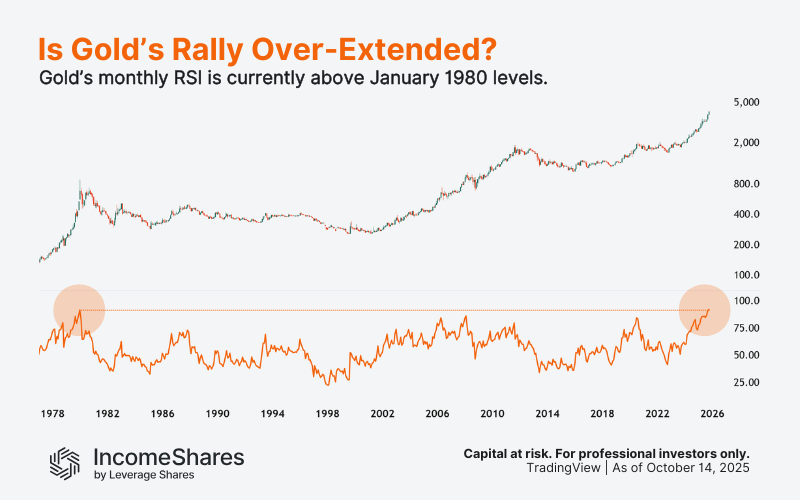 Is Gold's Rally Over-Extended?
Gold's monthly RSI is currently above January 1980 levels.

5,000
2,000
800.0
400.0
200.0
100.0
100.0
75.00
50.00
25.00

1978 1982 1986 1990 1994 1998 2002 2006 2010 2014 2018 2022 2026

IncomeShares
by Leverage Shares

Capital at risk. For professional investors only.
TradingView | As of October 14, 2025